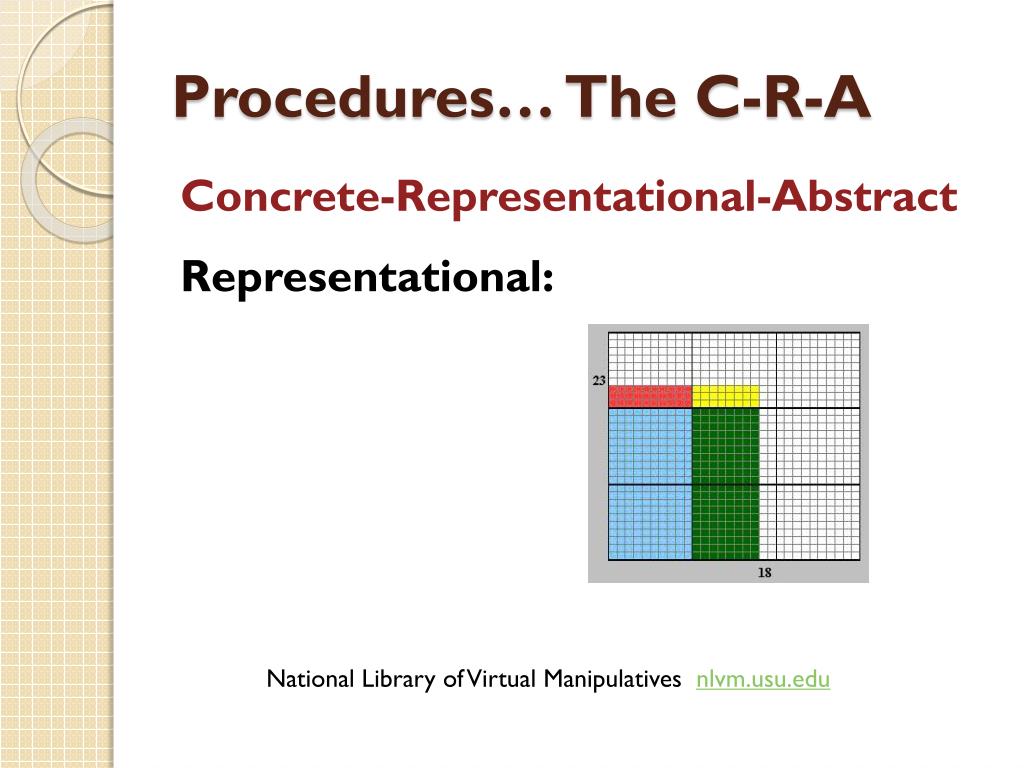 Procedures… The C-R-A

Concrete-Representational-Abstract

Representational:

23

18

National Library of Virtual Manipulatives nlvm.usu.edu